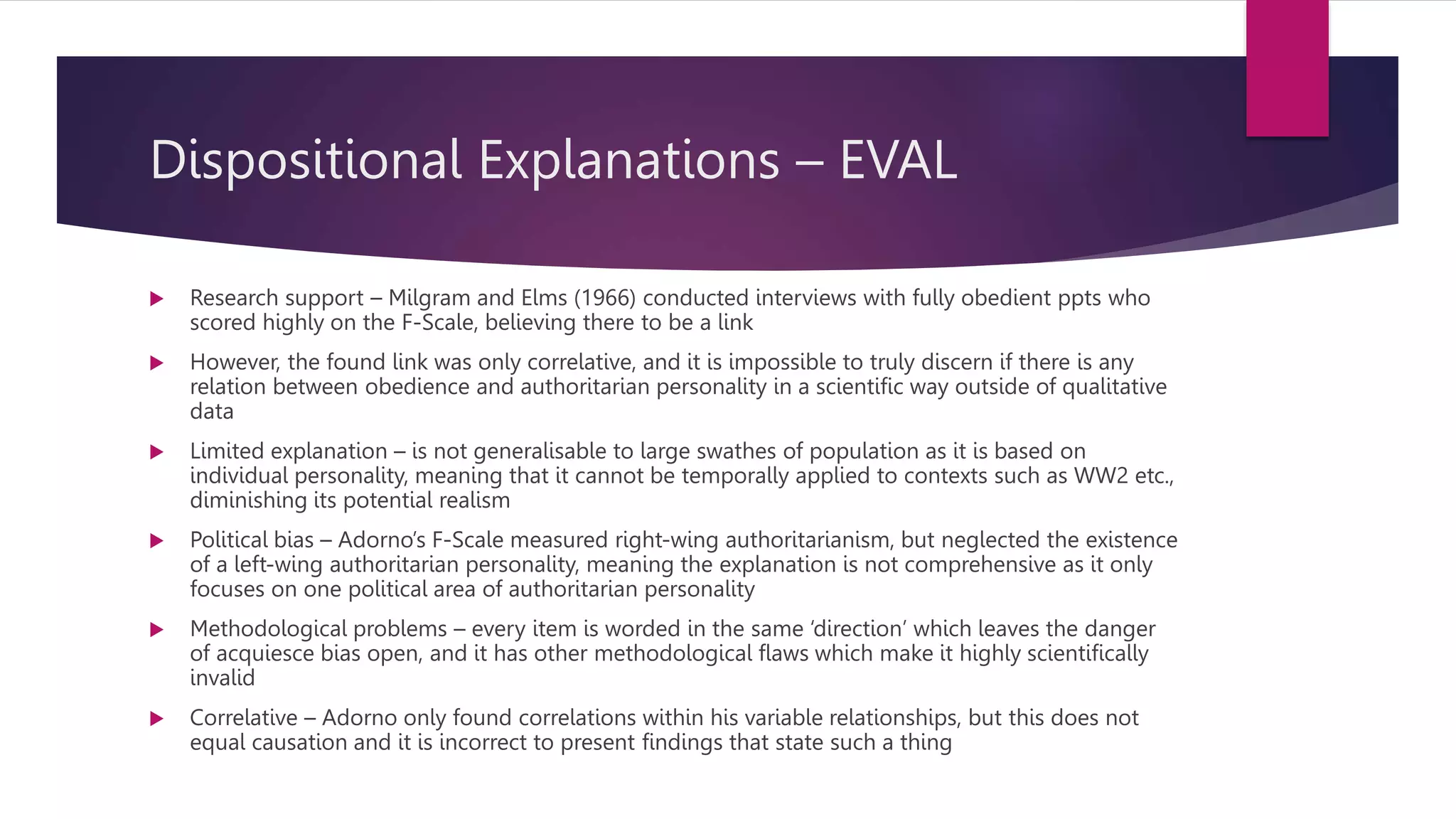 Dispositional Explanations – EVAL

▶ Research support – Milgram and Elms (1966) conducted interviews with fully obedient ppts who scored highly on the F-Scale, believing there to be a link

▶ However, the found link was only correlative, and it is impossible to truly discern if there is any relation between obedience and authoritarian personality in a scientific way outside of qualitative data

▶ Limited explanation – is not generalisable to large swathes of population as it is based on individual personality, meaning that it cannot be temporally applied to contexts such as WW2 etc., diminishing its potential realism

▶ Political bias – Adorno's F-Scale measured right-wing authoritarianism, but neglected the existence of a left-wing authoritarian personality, meaning the explanation is not comprehensive as it only focuses on one political area of authoritarian personality

▶ Methodological problems – every item is worded in the same 'direction' which leaves the danger of acquiesce bias open, and it has other methodological flaws which make it highly scientifically invalid

▶ Correlative – Adorno only found correlations within his variable relationships, but this does not equal causation and it is incorrect to present findings that state such a thing